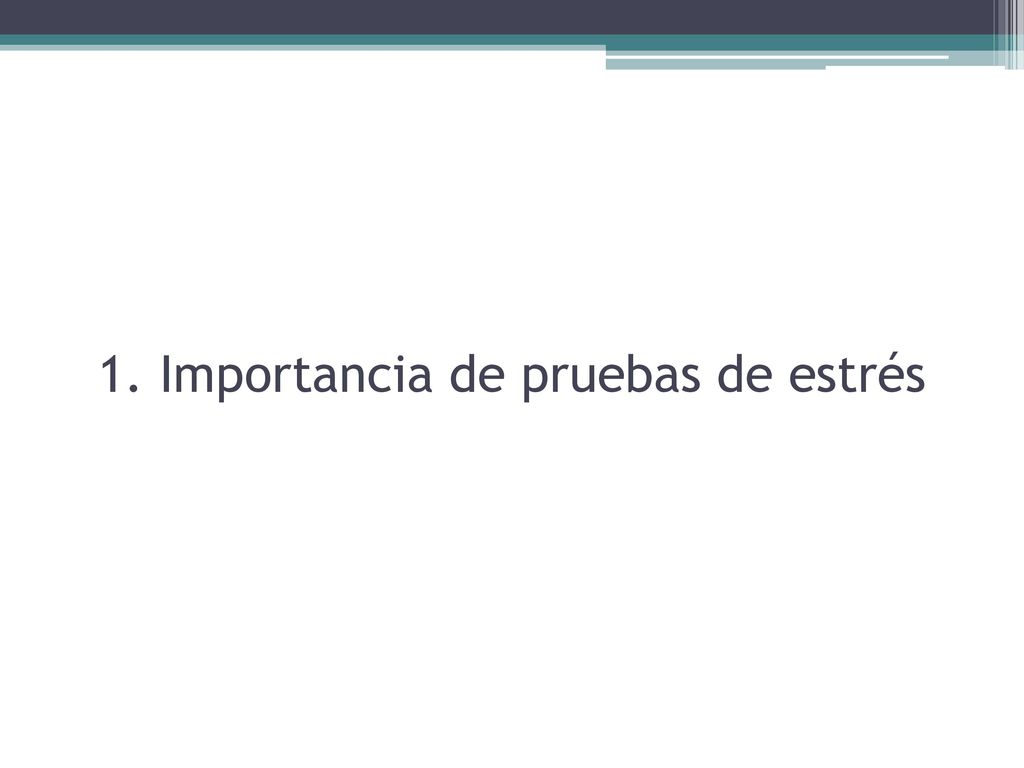 1. Importancia de pruebas de estrés